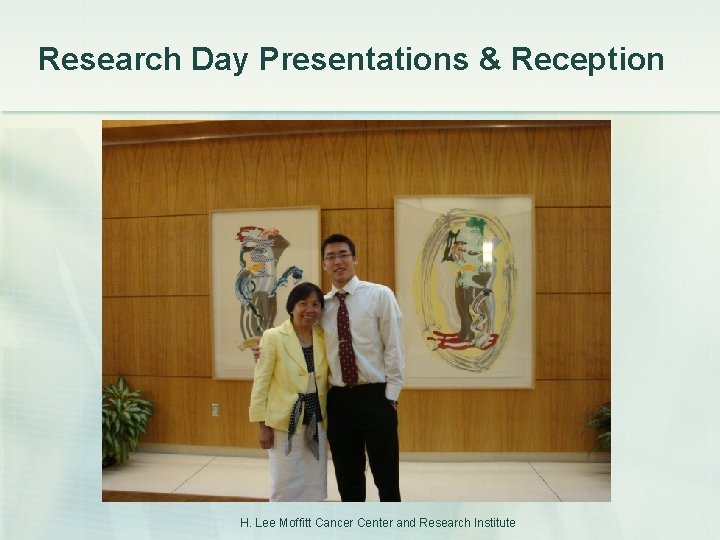 Research Day Presentations & Reception

H. Lee Moffitt Cancer Center and Research Institute